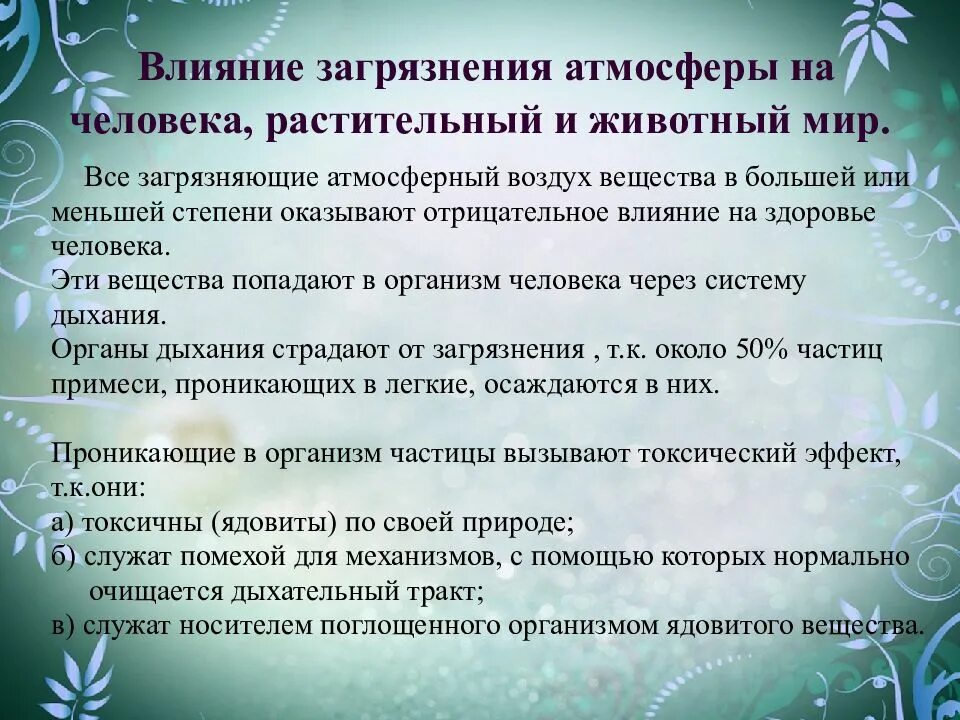 Влияние загрязнения атмосферы на человека, растительный и животный мир.

Все загрязняющие атмосферный воздух вещества в большей или меньшей степени оказывают отрицательное влияние на здоровье человека.
Эти вещества попадают в организм человека через систему дыхания.
Органы дыхания страдают от загрязнения , т.к. около 50% частиц примеси, проникающих в легкие, осаждаются в них.

Проникающие в организм частицы вызывают токсический эффект, т.к.они:
а) токсичны (ядовиты) по своей природе;
б) служат помехой для механизмов, с помощью которых нормально очищается дыхательный тракт;
в) служат носителем поглощенного организмом ядовитого вещества.